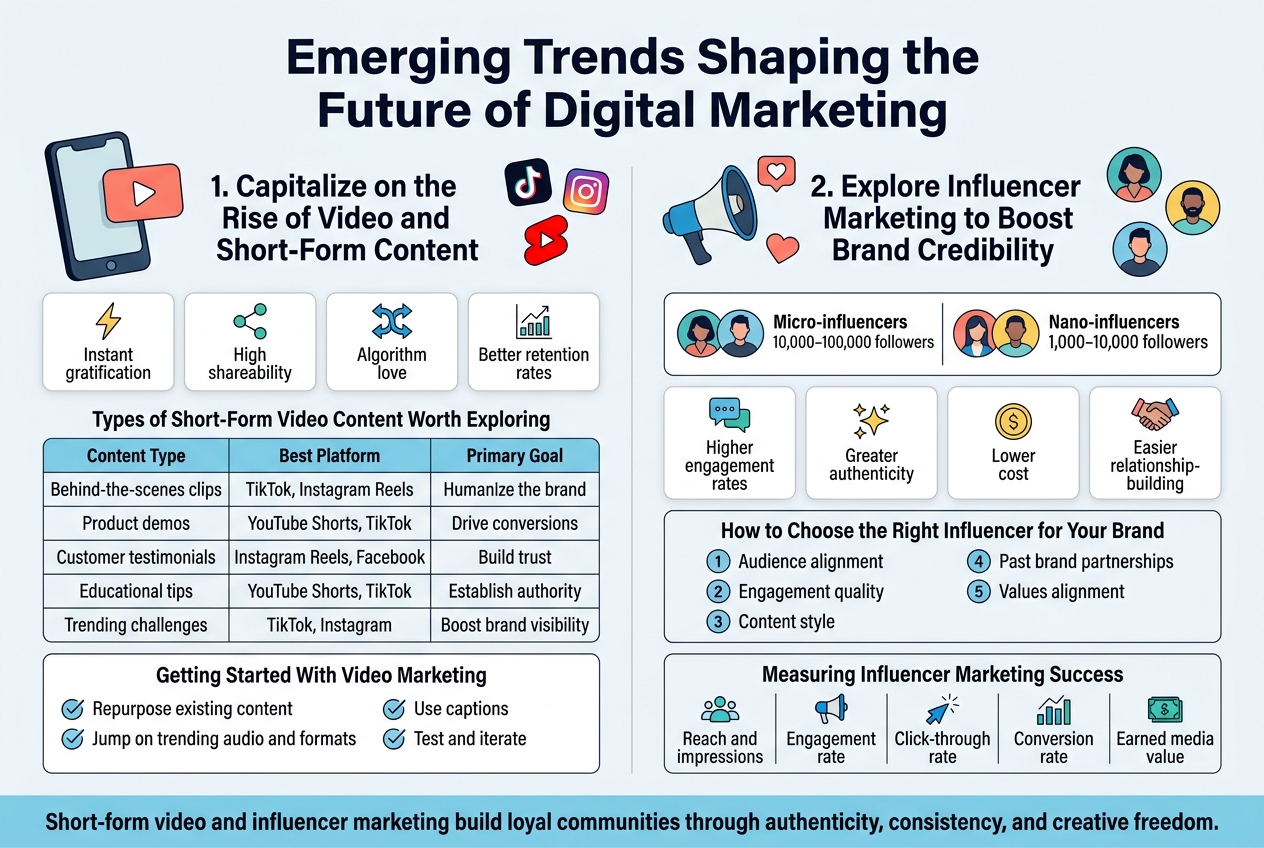 Emerging Trends Shaping the Future of Digital Marketing

1. Capitalize on the Rise of Video and Short-Form Content

Instant gratification

High shareability

Algorithm love

Better retention rates

Types of Short-Form Video Content Worth Exploring

| Content Type | Best Platform | Primary Goal |
|---|---|---|
| Behind-the-scenes clips | TikTok, Instagram Reels | Humanize the brand |
| Product demos | YouTube Shorts, TikTok | Drive conversions |
| Customer testimonials | Instagram Reels, Facebook | Build trust |
| Educational tips | YouTube Shorts, TikTok | Establish authority |
| Trending challenges | TikTok, Instagram | Boost brand visibility |

Getting Started With Video Marketing

Repurpose existing content

Jump on trending audio and formats

Use captions

Test and iterate

2. Explore Influencer Marketing to Boost Brand Credibility

Micro-influencers
10,000–100,000 followers

Nano-influencers
1,000–10,000 followers

Higher engagement rates

Greater authenticity

Lower cost

Easier relationship-building

How to Choose the Right Influencer for Your Brand

1 Audience alignment

2 Engagement quality

3 Content style

4 Past brand partnerships

5 Values alignment

Measuring Influencer Marketing Success

Reach and impressions

Engagement rate

Click-through rate

Conversion rate

Earned media value

Short-form video and influencer marketing build loyal communities through authenticity, consistency, and creative freedom.